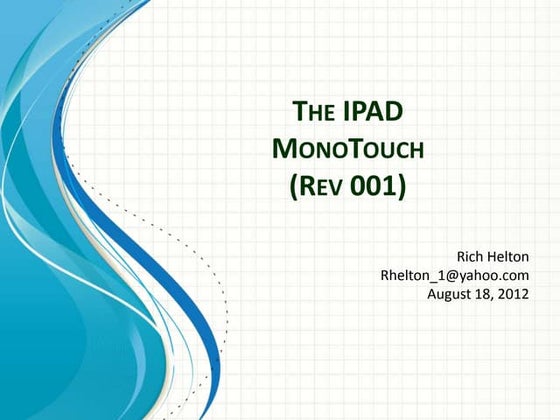 THE IPAD MONOTOUCH (REV 001)

Rich Helton
Rhelton_1@yahoo.com
August 18, 2012